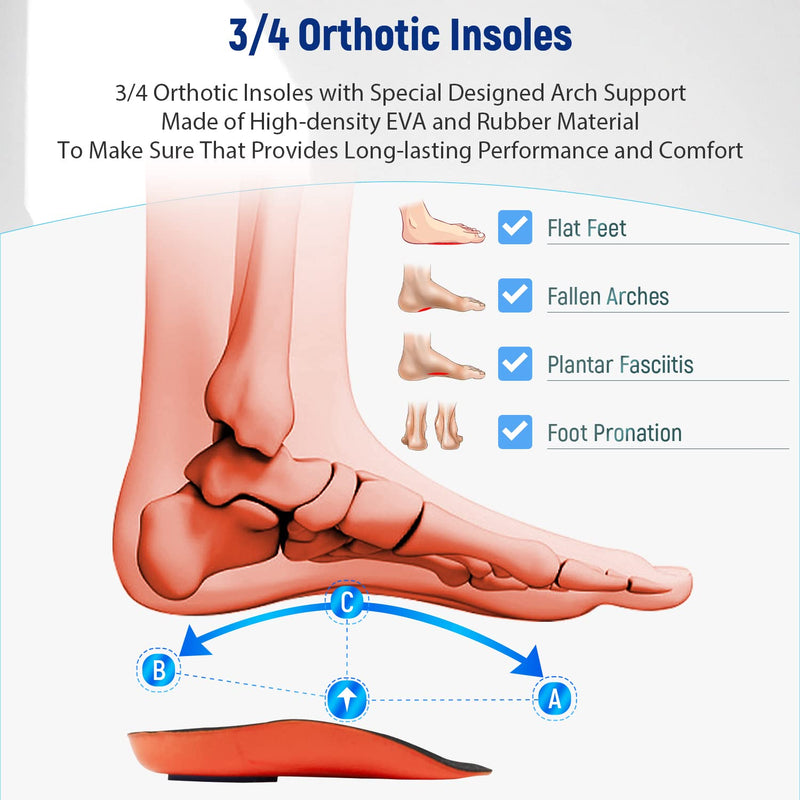 3/4 Orthotic Insoles

3/4 Orthotic Insoles with Special Designed Arch Support
Made of High-density EVA and Rubber Material
To Make Sure That Provides Long-lasting Performance and Comfort

Flat Feet

Fallen Arches

Plantar Fasciitis

Foot Pronation

C

B

A